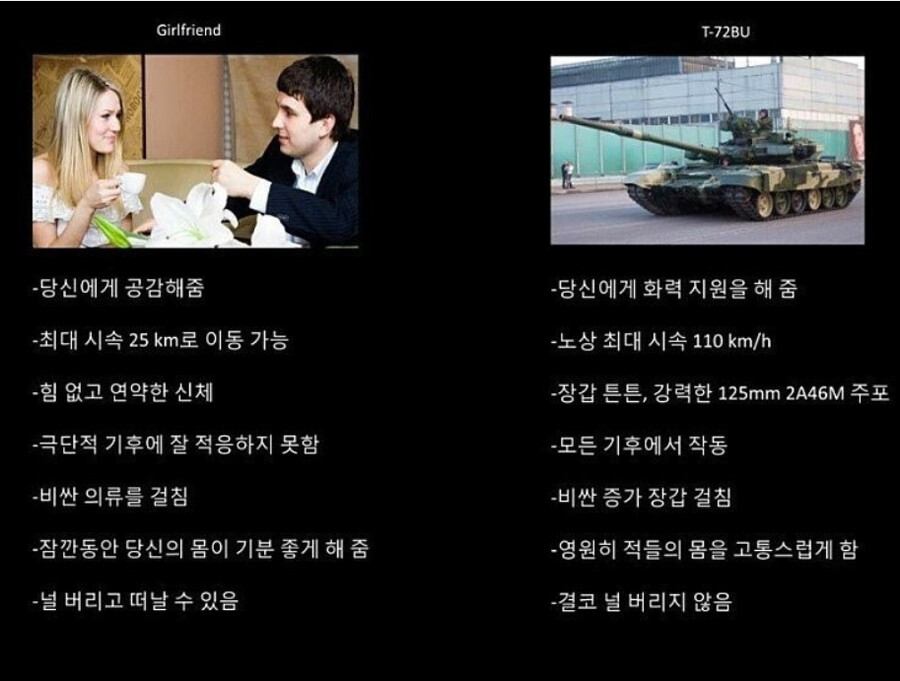 Girlfriend

-당신에게 공감해줌

-최대 시속 25 km로 이동 가능

-힘 없고 연약한 신체

-극단적 기후에 잘 적응하지 못함

-비싼 의류를 걸침

-잠깐동안 당신의 몸이 기분 좋게 해 줌

-널 버리고 떠날 수 있음

T-72BU

-당신에게 화력 지원을 해 줌

-노상 최대 시속 110 km/h

-장갑 튼튼, 강력한 125mm 2A46M 주포

-모든 기후에서 작동

-비싼 증가 장갑 걸침

-영원히 적들의 몸을 고통스럽게 함

-결코 널 버리지 않음